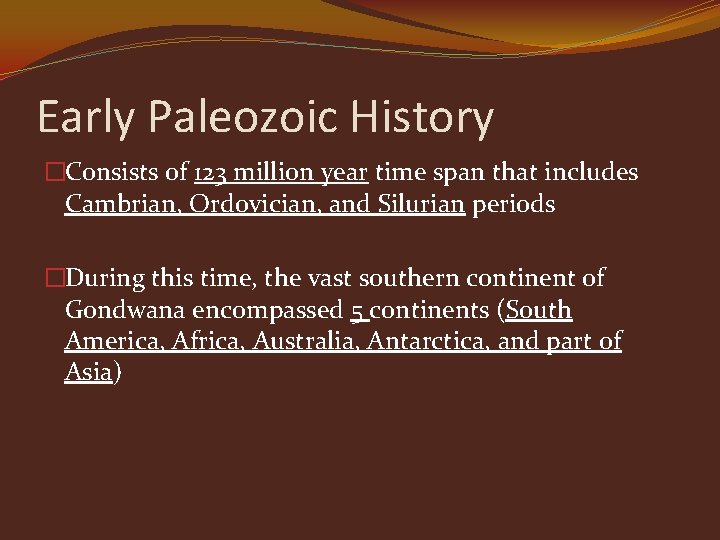 Early Paleozoic History

□Consists of 123 million year time span that includes Cambrian, Ordovician, and Silurian periods

□During this time, the vast southern continent of Gondwana encompassed 5 continents (South America, Africa, Australia, Antarctica, and part of Asia)